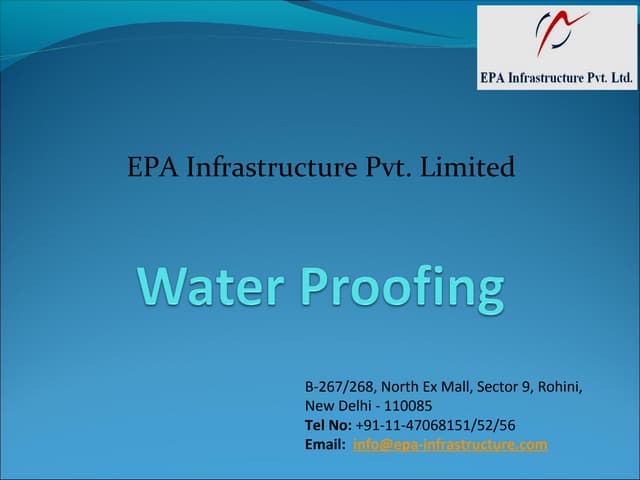 EPA Infrastructure Pvt. Ltd.

EPA Infrastructure Pvt. Limited

Water Proofing

B-267/268, North Ex Mall, Sector 9, Rohini, New Delhi - 110085
Tel No: +91-11-47068151/52/56
Email: info@epa-infrastructure.com